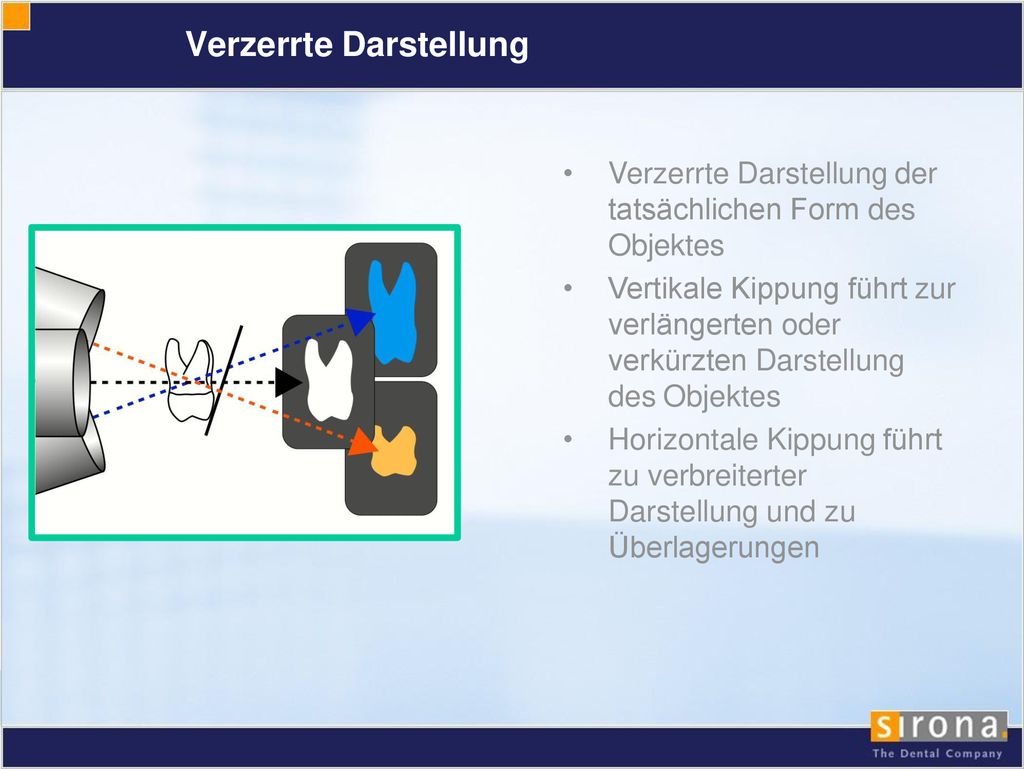 Verzerrte Darstellung

• Verzerrte Darstellung der tatsächlichen Form des Objektes

• Vertikale Kippung führt zur verlängerten oder verkürzten Darstellung des Objektes

• Horizontale Kippung führt zu verbreiterter Darstellung und zu Überlagerungen

sirona.
The Dental Company